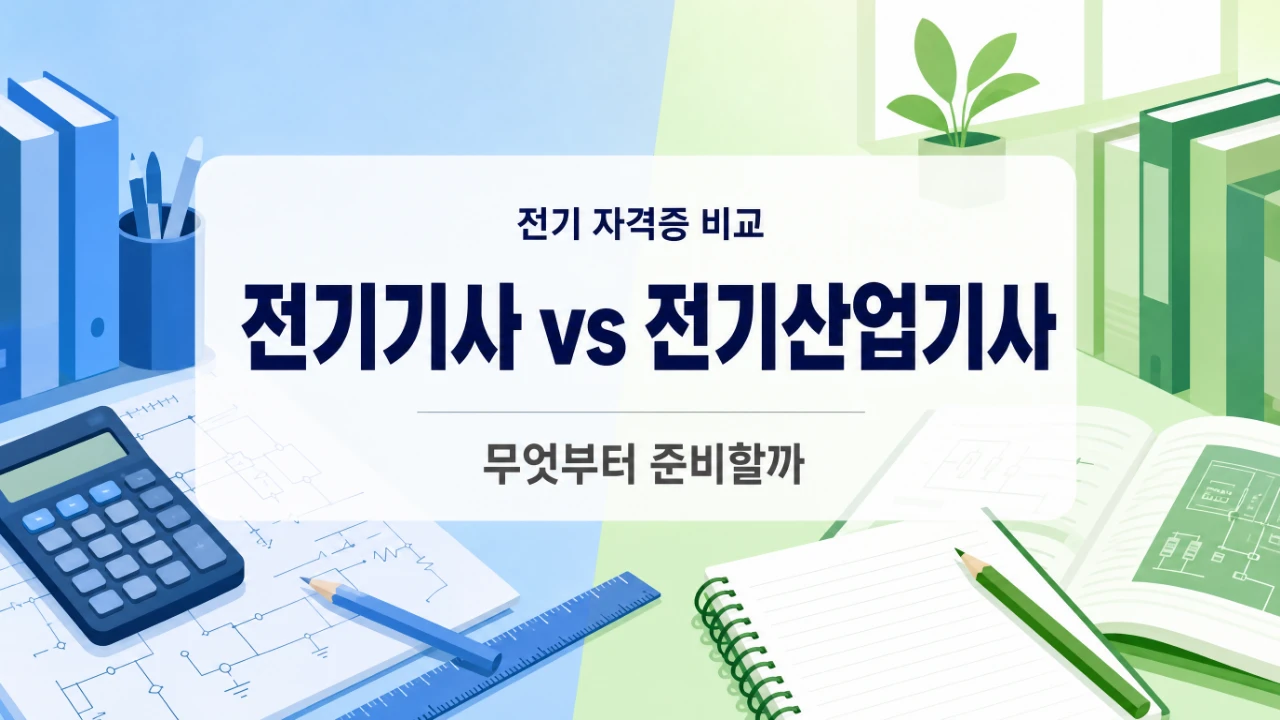 전기 자격증 비교

전기기사 vs 전기산업기사

무엇부터 준비할까